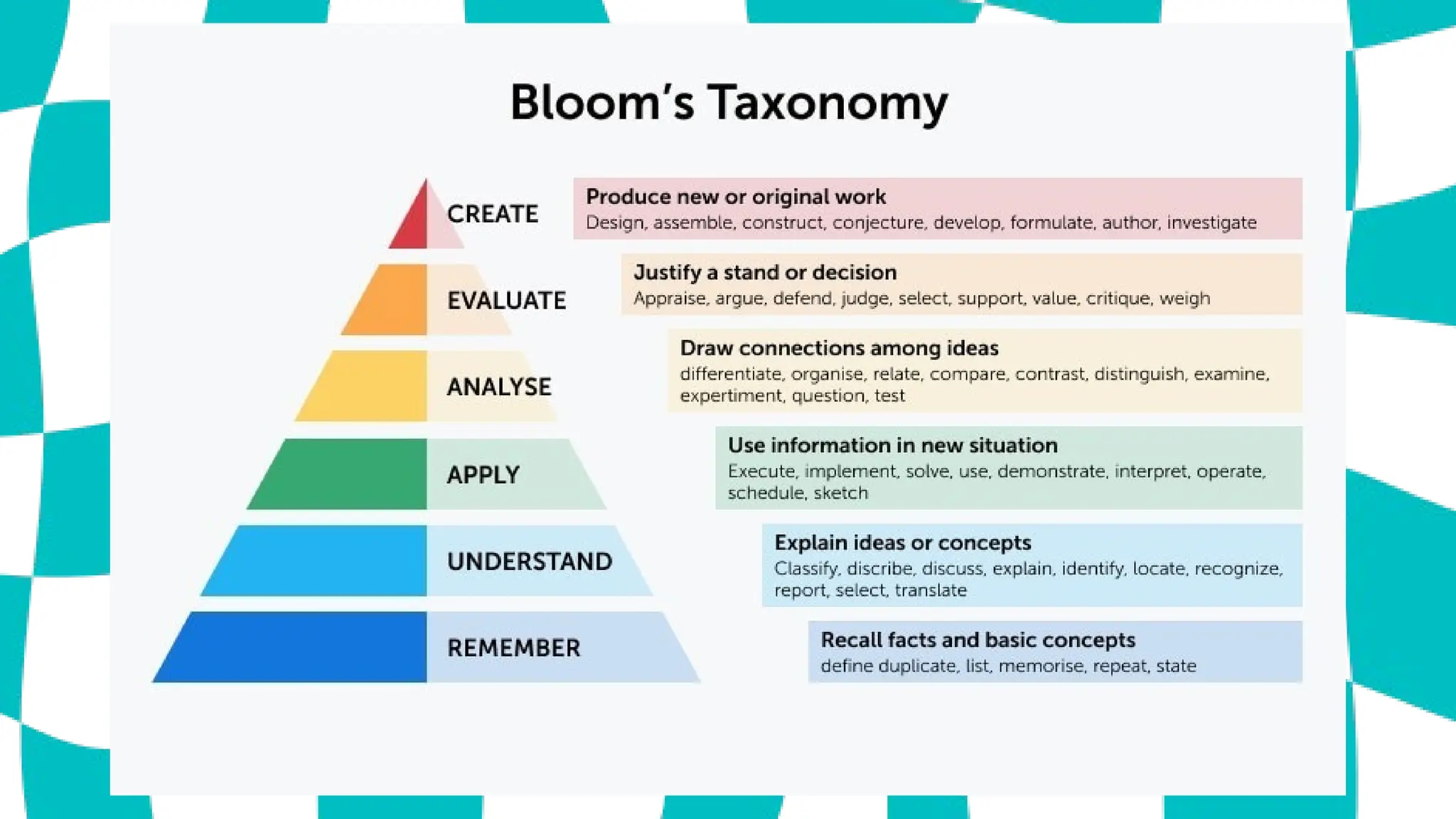 Bloom's Taxonomy

CREATE

Produce new or original work
Design, assemble, construct, conjecture, develop, formulate, author, investigate

EVALUATE

Justify a stand or decision
Appraise, argue, defend, judge, select, support, value, critique, weigh

ANALYSE

Draw connections among ideas
differentiate, organise, relate, compare, contrast, distinguish, examine, expertiment, question, test

APPLY

Use information in new situation
Execute, implement, solve, use, demonstrate, interpret, operate, schedule, sketch

UNDERSTAND

Explain ideas or concepts
Classify, discribe, discuss, explain, identify, locate, recognize, report, select, translate

REMEMBER

Recall facts and basic concepts
define duplicate, list, memorise, repeat, state